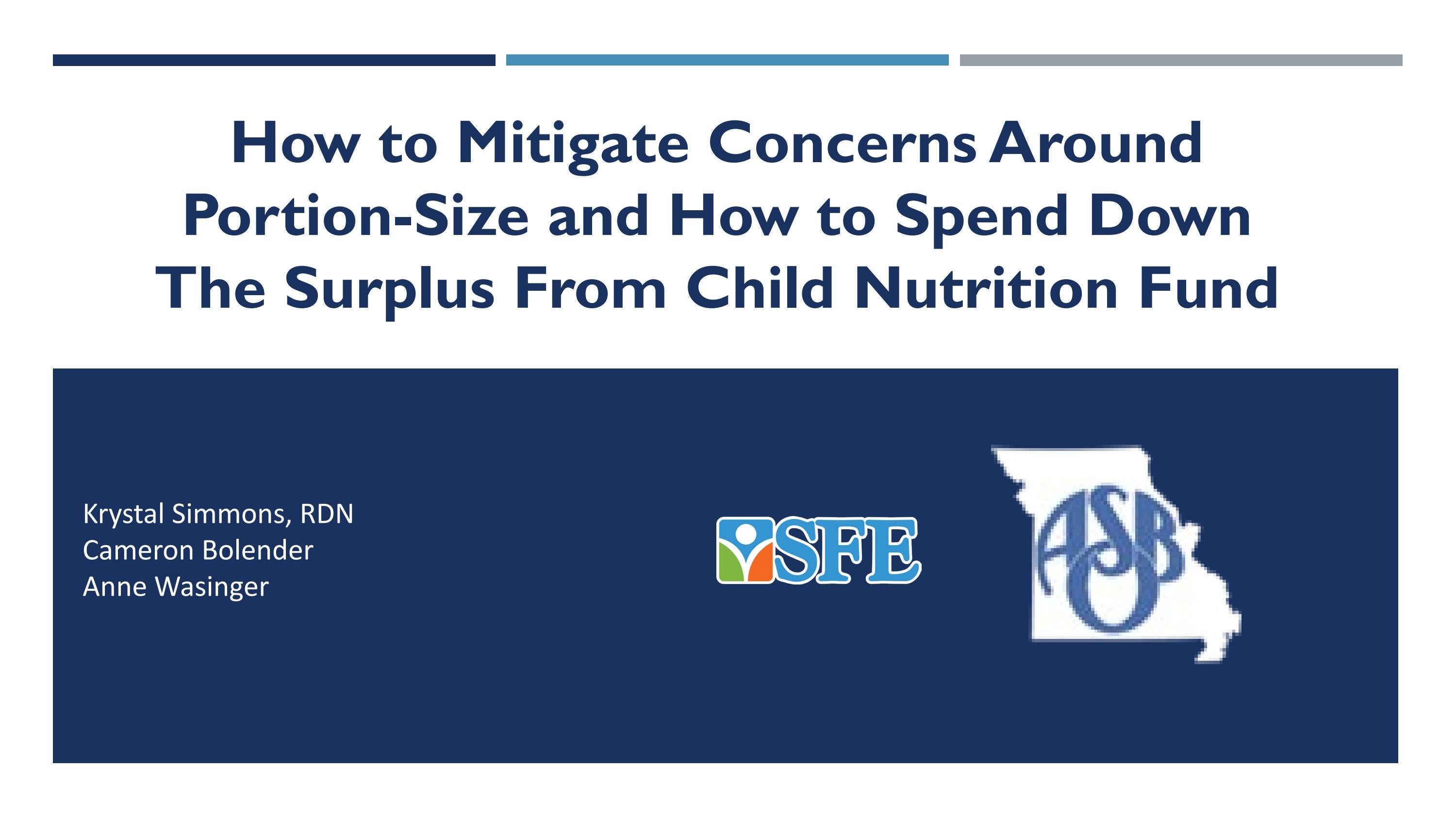 How to Mitigate Concerns Around Portion-Size and How to Spend Down The Surplus From Child Nutrition Fund

Krystal Simmons, RDN
Cameron Bolender
Anne Wasinger

SFE

ASBO